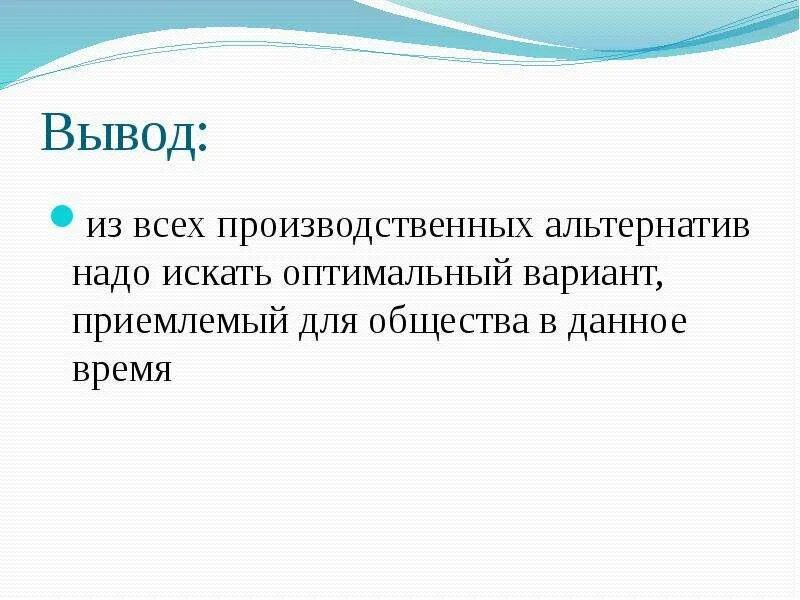 Вывод:

из всех производственных альтернатив надо искать оптимальный вариант, приемлемый для общества в данное время